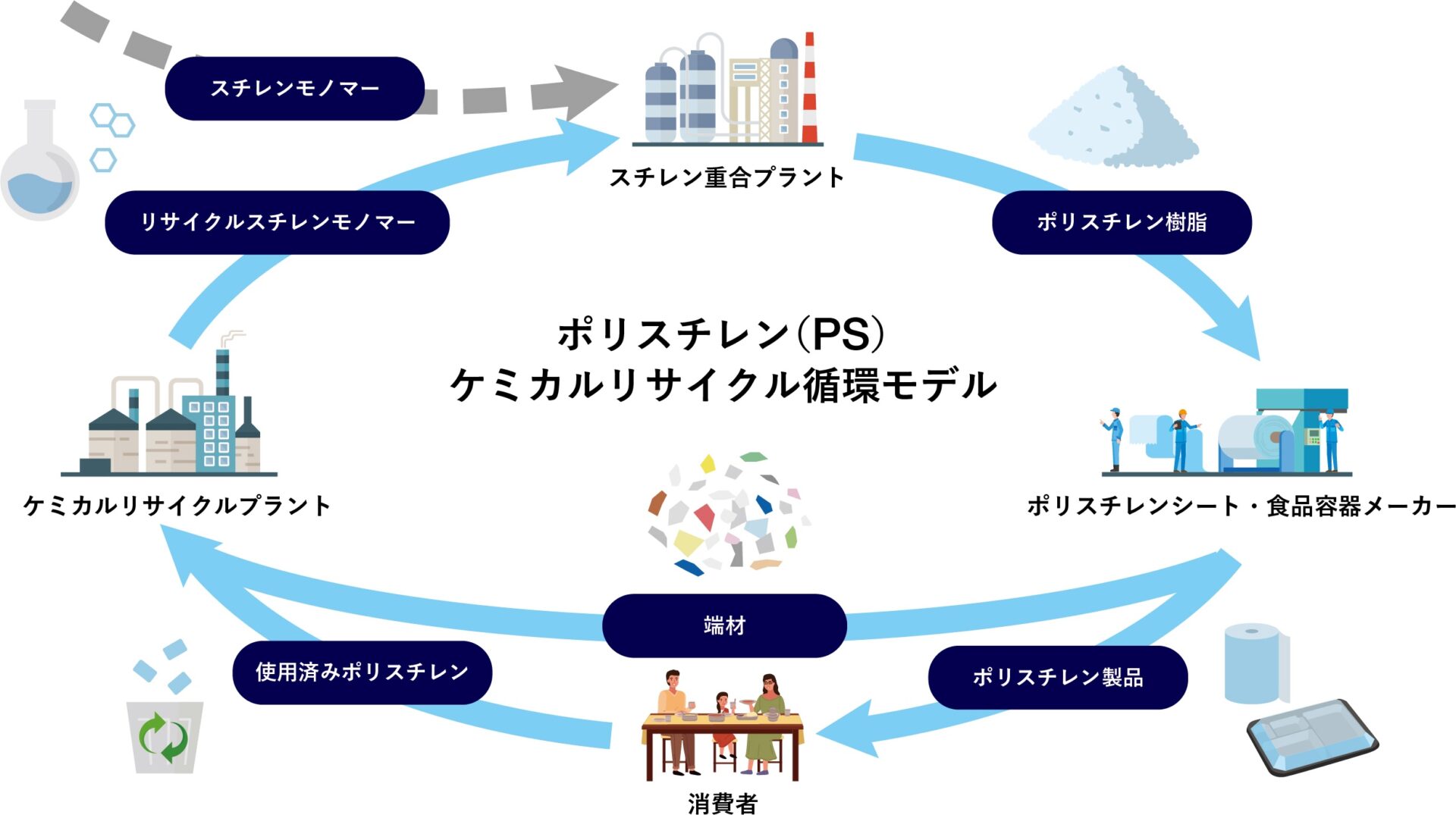 スチレンモノマー

スチレン重合プラント

リサイクルスチレンモノマー

ポリスチレン樹脂

ポリスチレン(PS)
ケミカルリサイクル循環モデル

ケミカルリサイクルプラント

ポリスチレンシート・食品容器メーカー

端材

使用済みポリスチレン

ポリスチレン製品

消費者